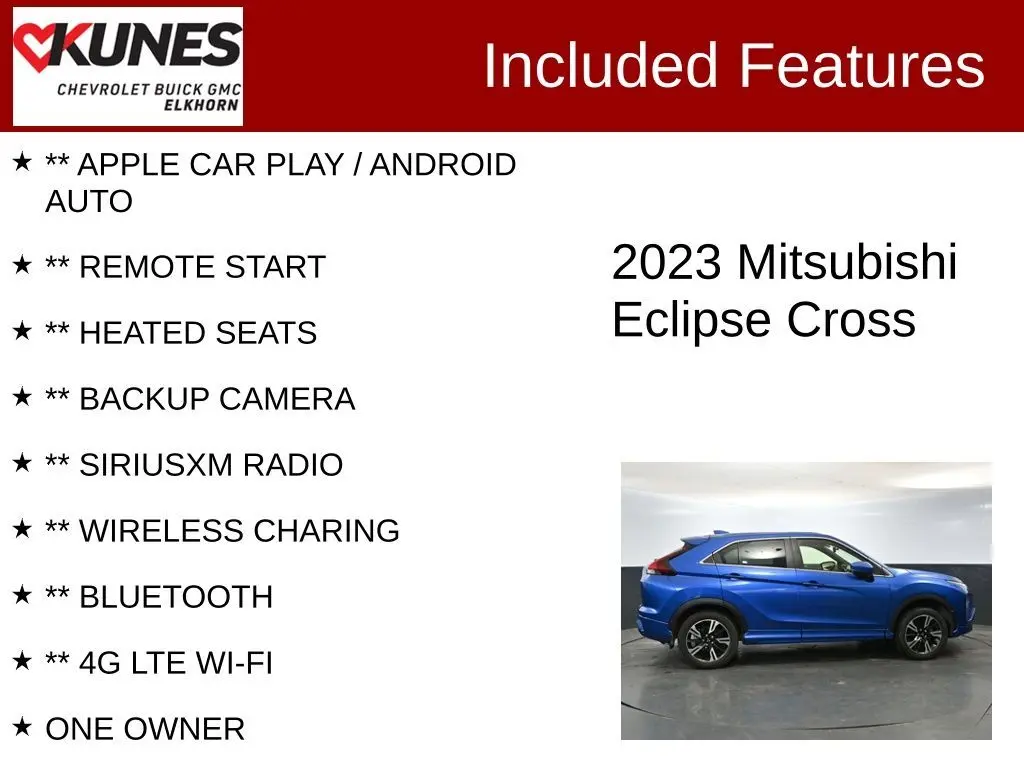 KUNES
CHEVROLET BUICK GMC
ELKHORN

Included Features

★ ** APPLE CAR PLAY / ANDROID AUTO

★ ** REMOTE START

★ ** HEATED SEATS

★ ** BACKUP CAMERA

★ ** SIRIUSXM RADIO

★ ** WIRELESS CHARING

★ ** BLUETOOTH

★ ** 4G LTE WI-FI

★ ONE OWNER

2023 Mitsubishi Eclipse Cross